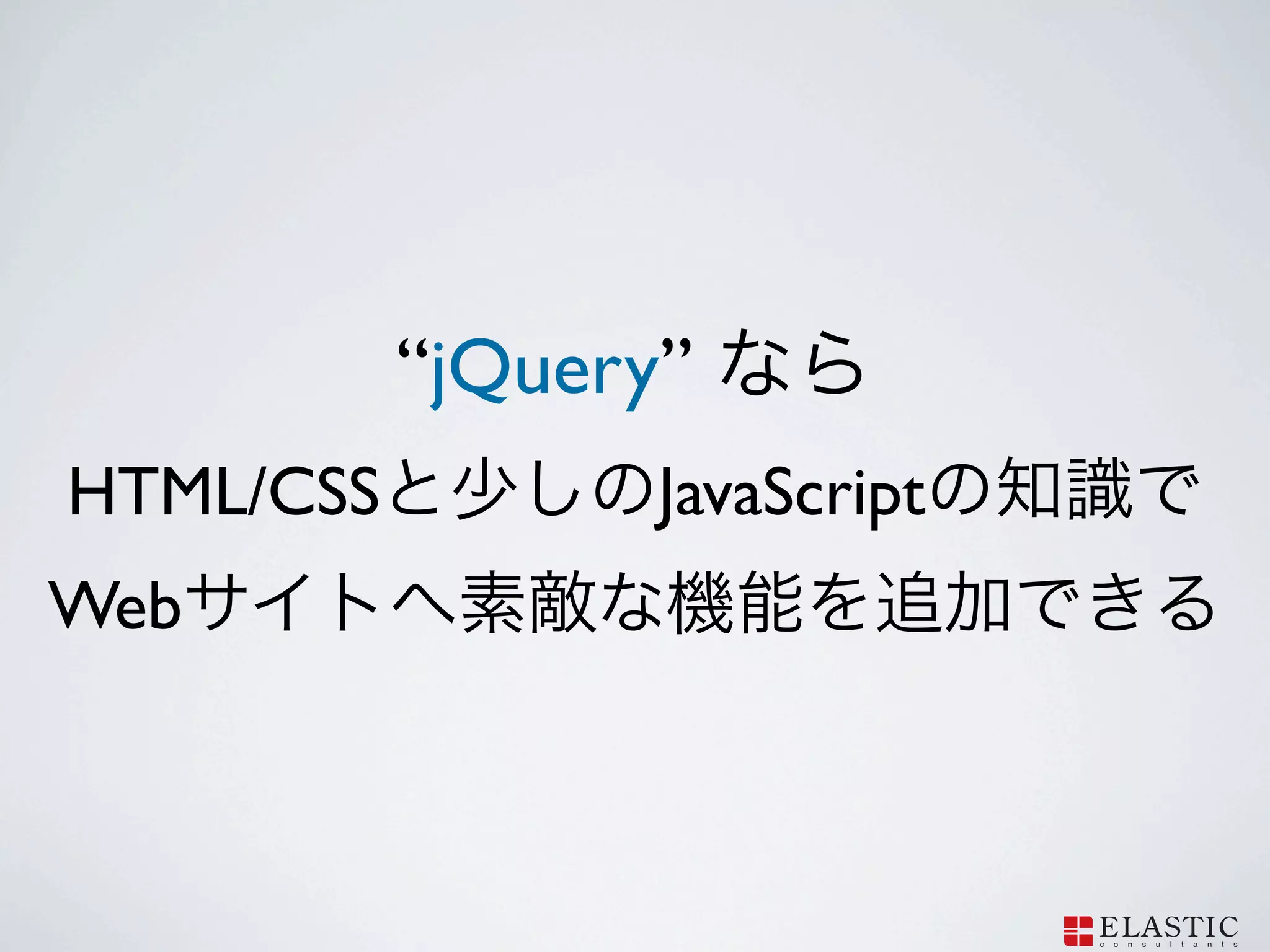 “jQuery” なら

HTML/CSSと少しのJavaScriptの知識で

Webサイトへ素敵な機能を追加できる

ELASTIC
consultants